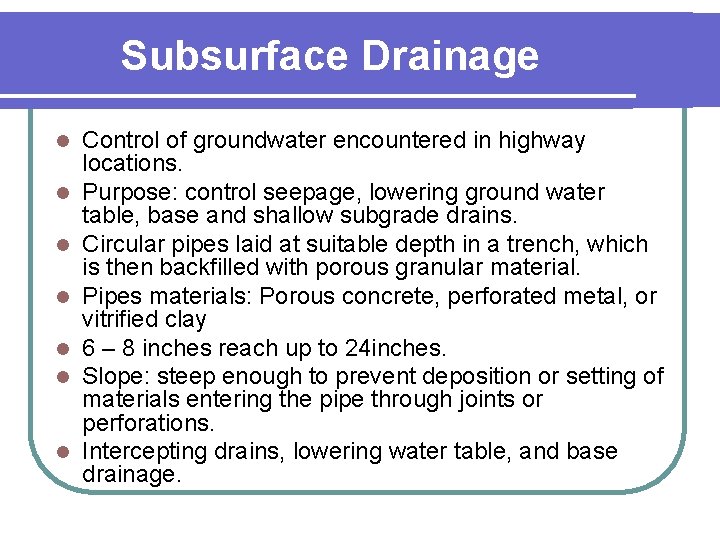 Subsurface Drainage

- Control of groundwater encountered in highway locations.
- Purpose: control seepage, lowering ground water table, base and shallow subgrade drains.
- Circular pipes laid at suitable depth in a trench, which is then backfilled with porous granular material.
- Pipes materials: Porous concrete, perforated metal, or vitrified clay
- 6 – 8 inches reach up to 24inches.
- Slope: steep enough to prevent deposition or setting of materials entering the pipe through joints or perforations.
- Intercepting drains, lowering water table, and base drainage.